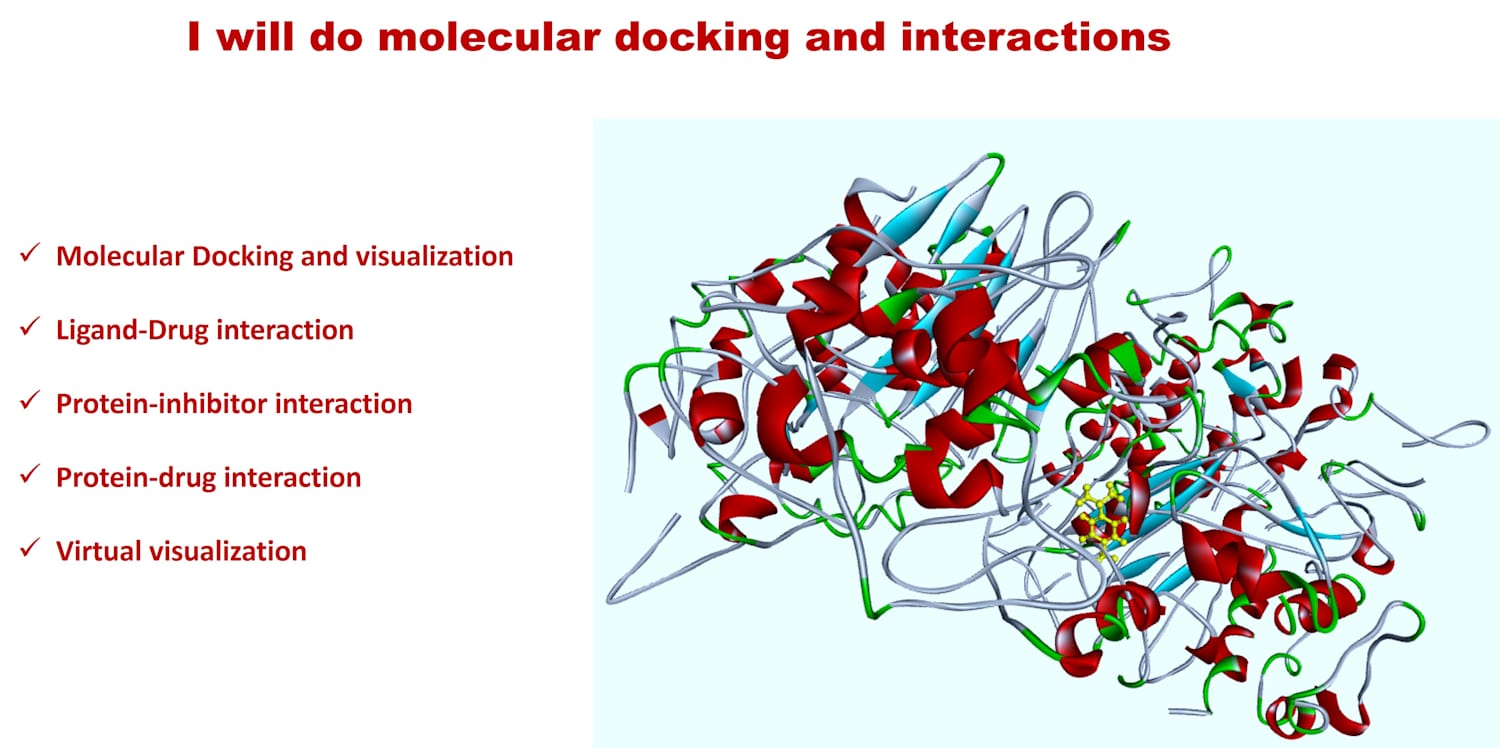 I will do molecular docking and interactions

✓ Molecular Docking and visualization

✓ Ligand-Drug interaction

✓ Protein-inhibitor interaction

✓ Protein-drug interaction

✓ Virtual visualization